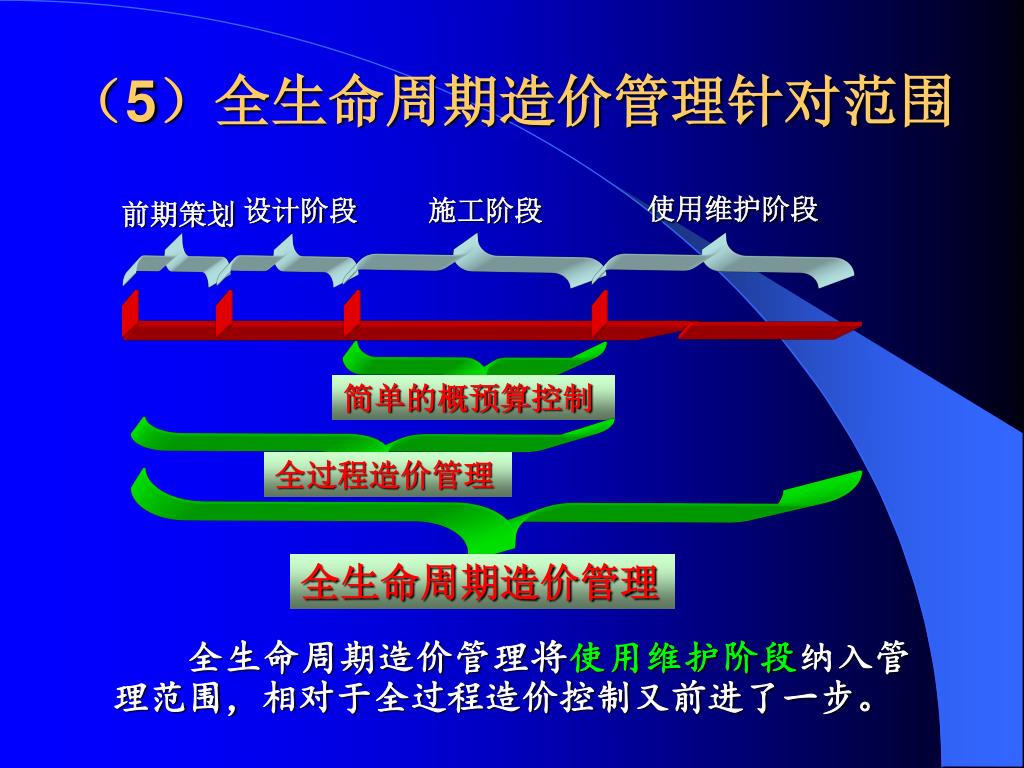 （5）全生命周期造价管理针对范围

前期策划 设计阶段 施工阶段 使用维护阶段

简单的概预算控制

全过程造价管理

全生命周期造价管理

全生命周期造价管理将使用维护阶段纳入管理范围，相对于全过程造价控制又前进了一步。